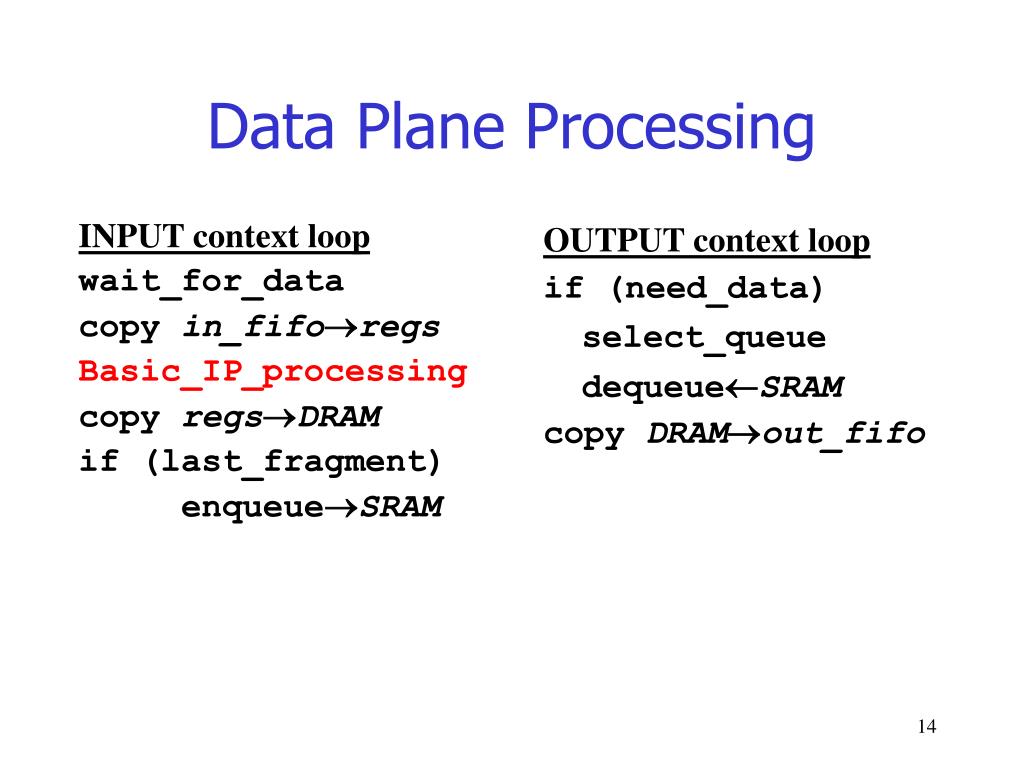 Data Plane Processing

INPUT context loop
wait_for_data
copy in_fifo→regs
Basic_IP_processing
copy regs→DRAM
if (last_fragment)
enqueue→SRAM

OUTPUT context loop
if (need_data)
select_queue
dequeue←SRAM
copy DRAM→out_fifo

14